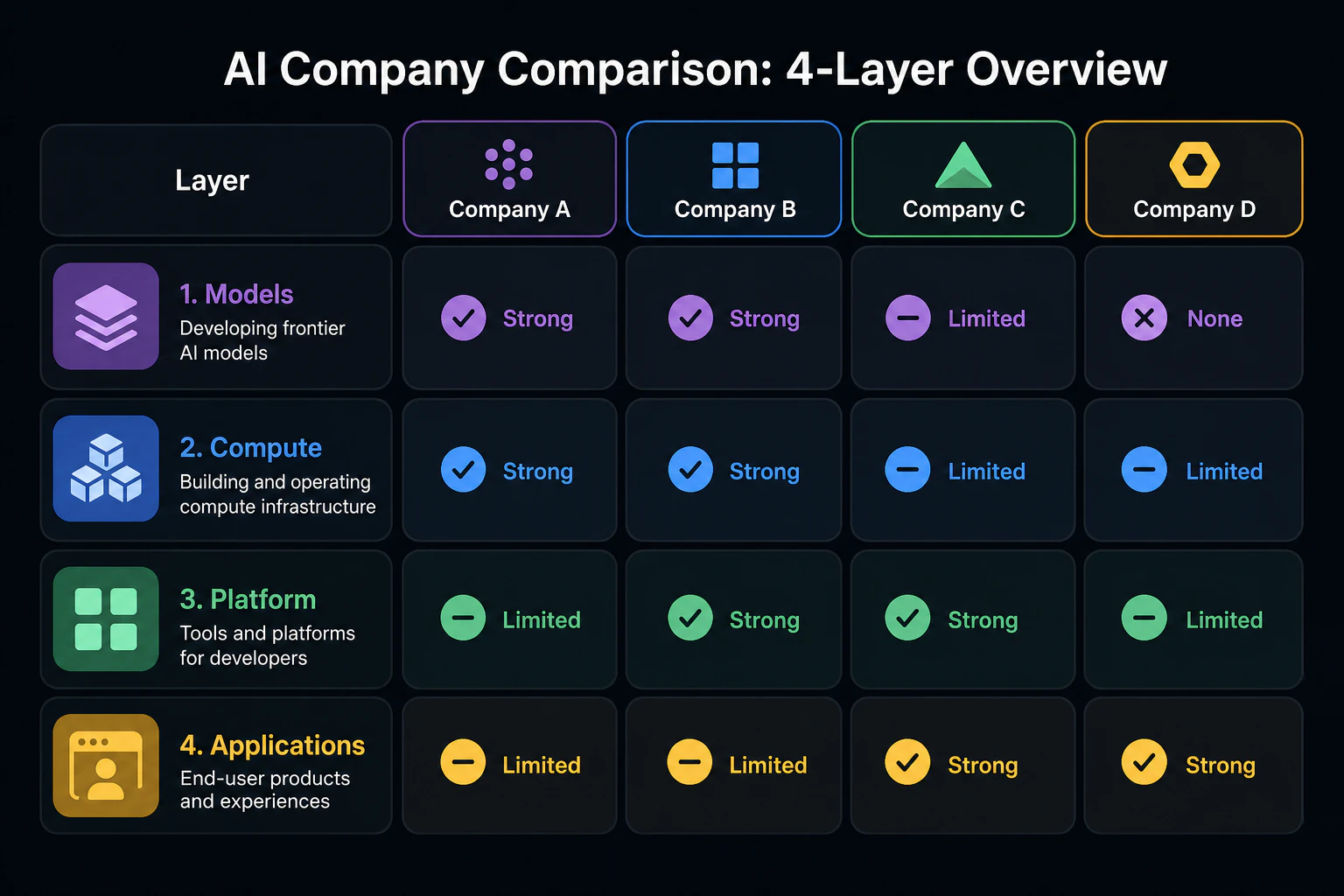 AI Company Comparison: 4-Layer Overview

| Layer | Company A | Company B | Company C | Company D |
|---|---|---|---|---|
| 1. Models Developing frontier AI models | Strong | Strong | Limited | None |
| 2. Compute Building and operating compute infrastructure | Strong | Strong | Limited | Limited |
| 3. Platform Tools and platforms for developers | Limited | Strong | Strong | Limited |
| 4. Applications End-user products and experiences | Limited | Limited | Strong | Strong |